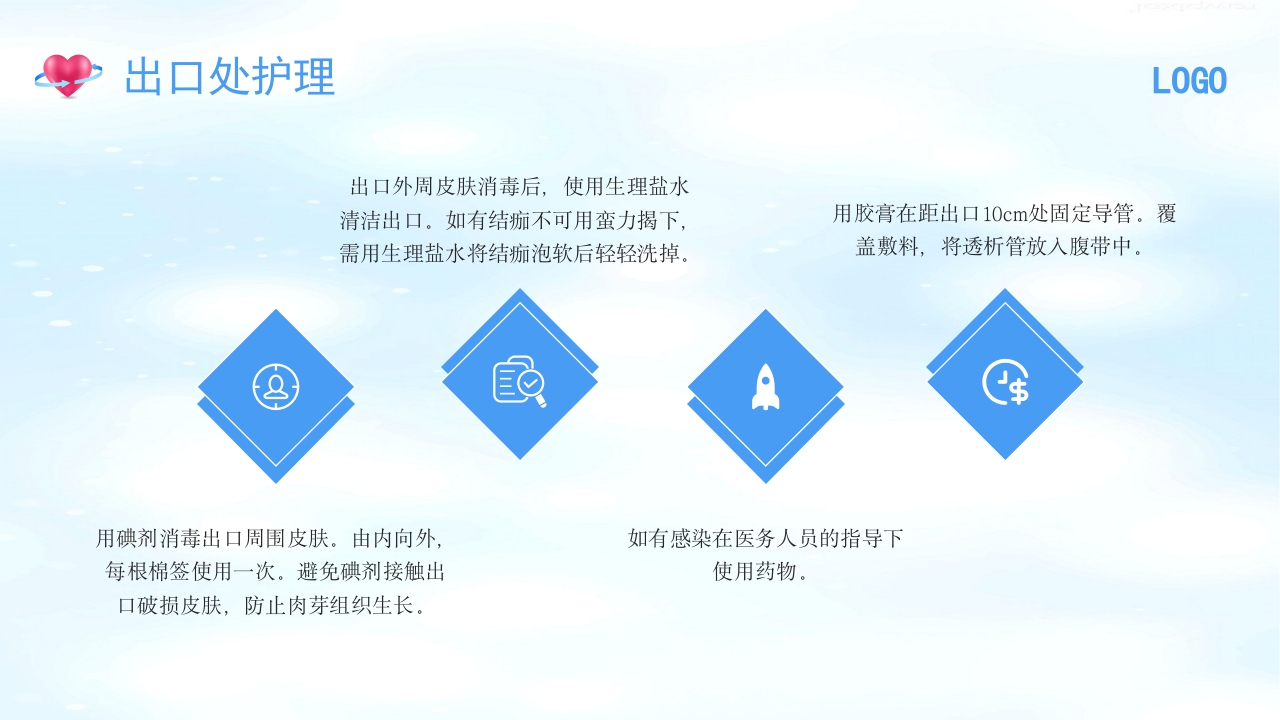 出口处护理

LOGO

出口外周皮肤消毒后，使用生理盐水清洁出口。如有结痂不可用蛮力揭下，需用生理盐水将结痂泡软后轻轻洗掉。

用胶膏在距出口10cm处固定导管。覆盖敷料，将透析管放入腹带中。

用碘剂消毒出口周围皮肤。由内向外，每根棉签使用一次。避免碘剂接触出口破损皮肤，防止肉芽组织生长。

如有感染在医务人员的指导下使用药物。